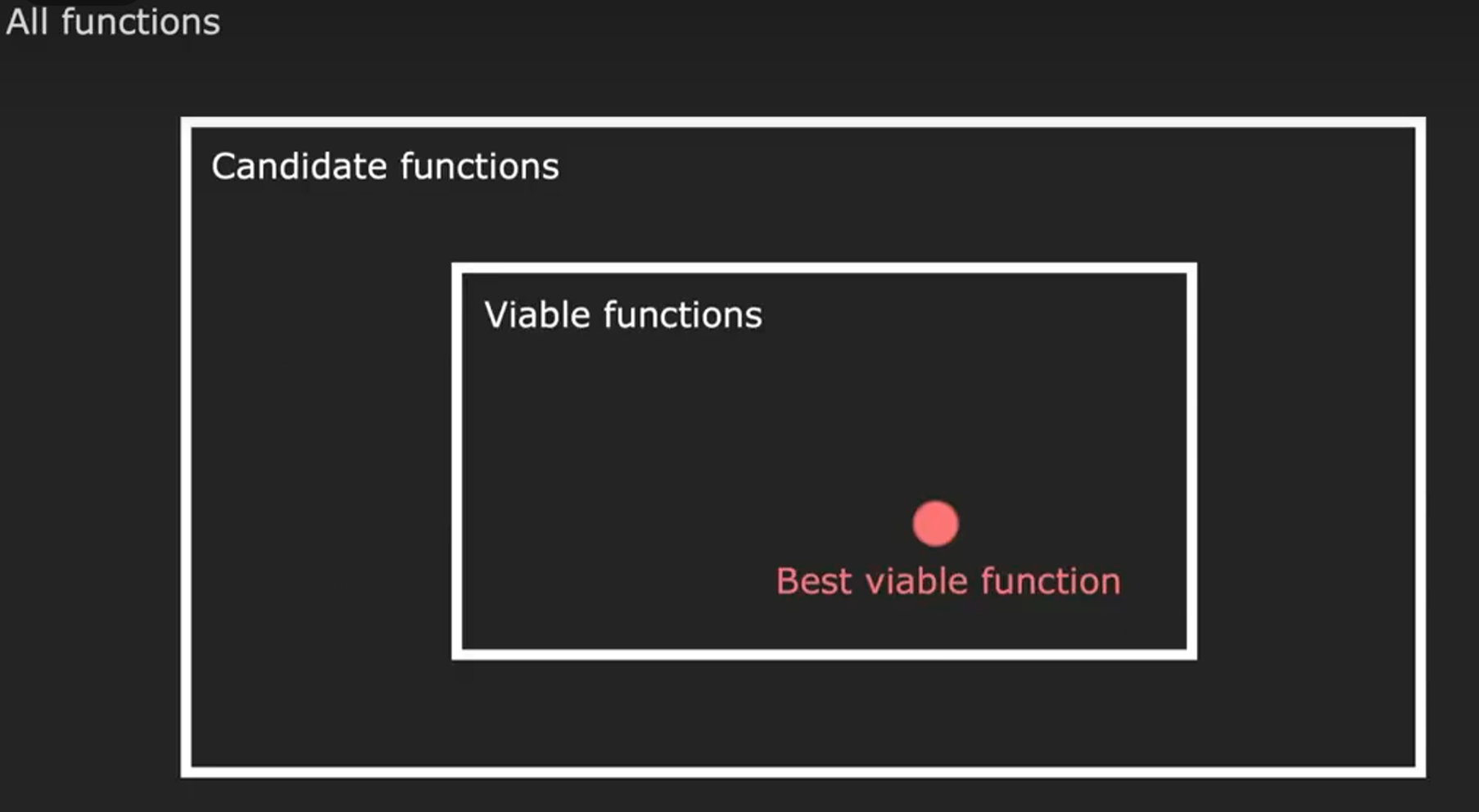 All functions

Candidate functions

Viable functions

Best viable function